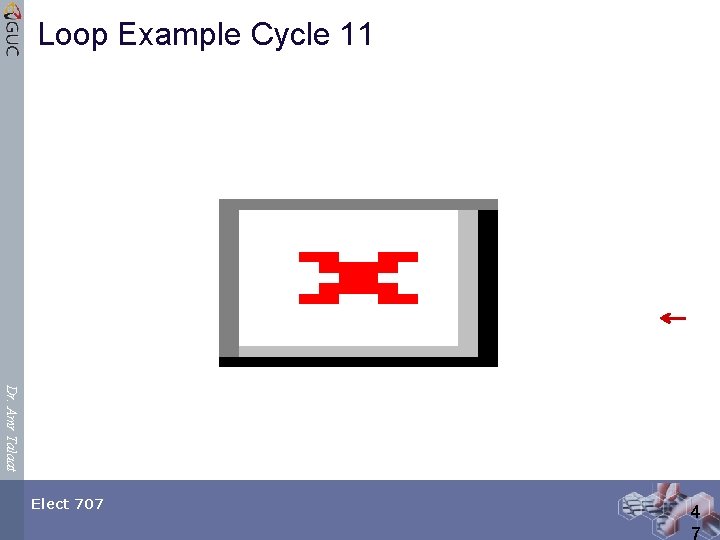 GUC

Loop Example Cycle 11

Dr. Amr Talaat

Elect 707

47